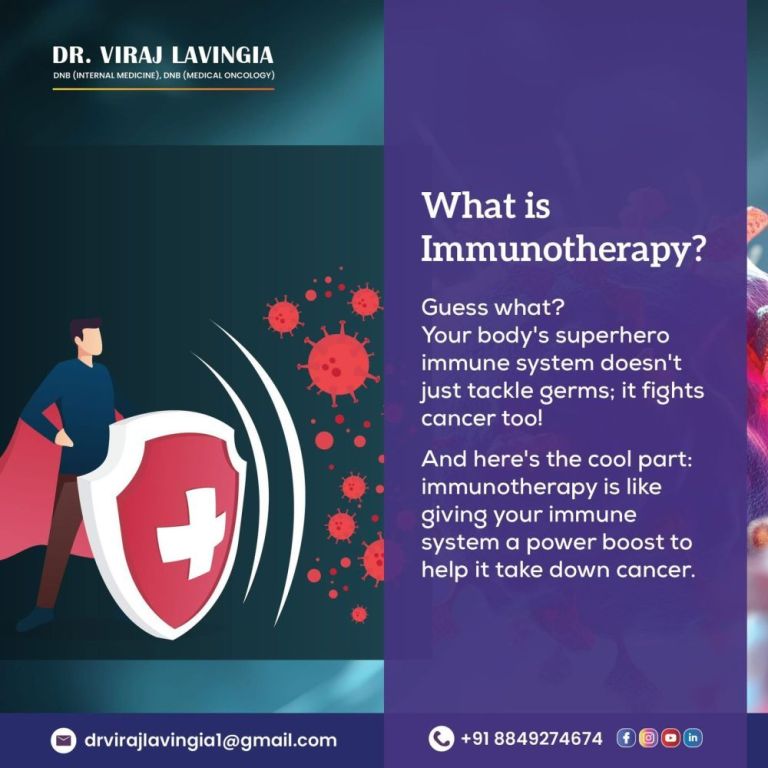 DR. VIRAJ LAVINGIA
DNB (INTERNAL MEDICINE), DNB (MEDICAL ONCOLOGY)

What is Immunotherapy?

Guess what?
Your body's superhero immune system doesn't just tackle germs; it fights cancer too!

And here's the cool part: immunotherapy is like giving your immune system a power boost to help it take down cancer.

drvirajlavingia1@gmail.com

+91 8849274674